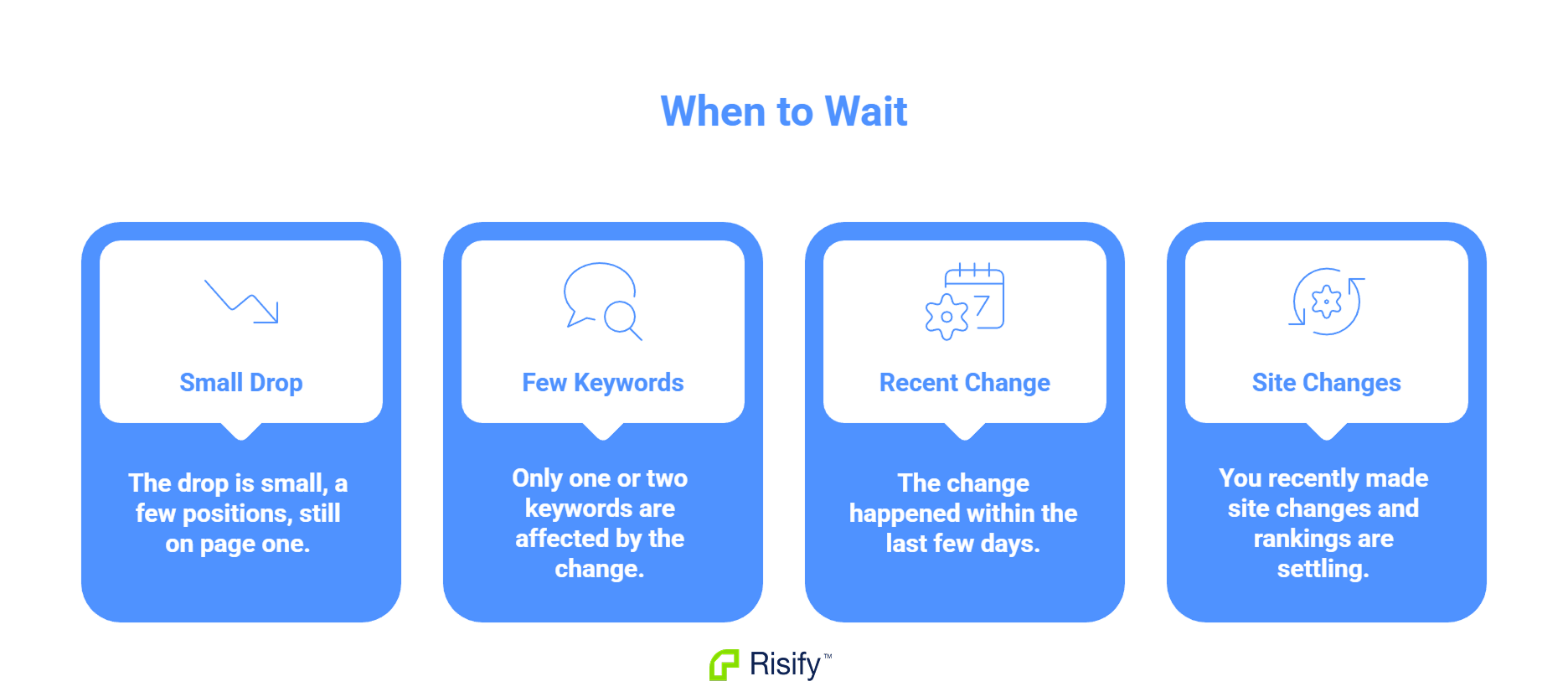 When to Wait

Small Drop

The drop is small, a few positions, still on page one.

Few Keywords

Only one or two keywords are affected by the change.

7

Recent Change

The change happened within the last few days.

Site Changes

You recently made site changes and rankings are settling.

Risify™